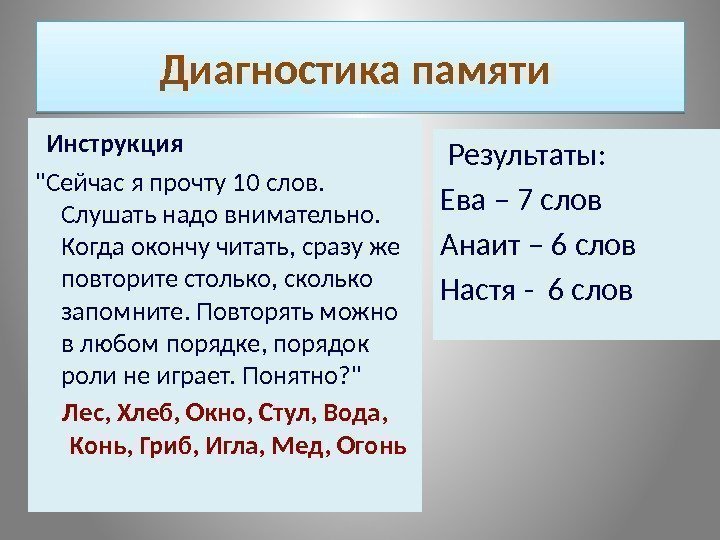 Диагностика памяти

Инструкция

"Сейчас я прочту 10 слов. Слушать надо внимательно. Когда окончу читать, сразу же повторите столько, сколько запомните. Повторять можно в любом порядке, порядок роли не играет. Понятно?"

Лес, Хлеб, Окно, Стул, Вода, Конь, Гриб, Игла, Мед, Огонь

Результаты:

Ева – 7 слов

Анаит – 6 слов

Настя - 6 слов